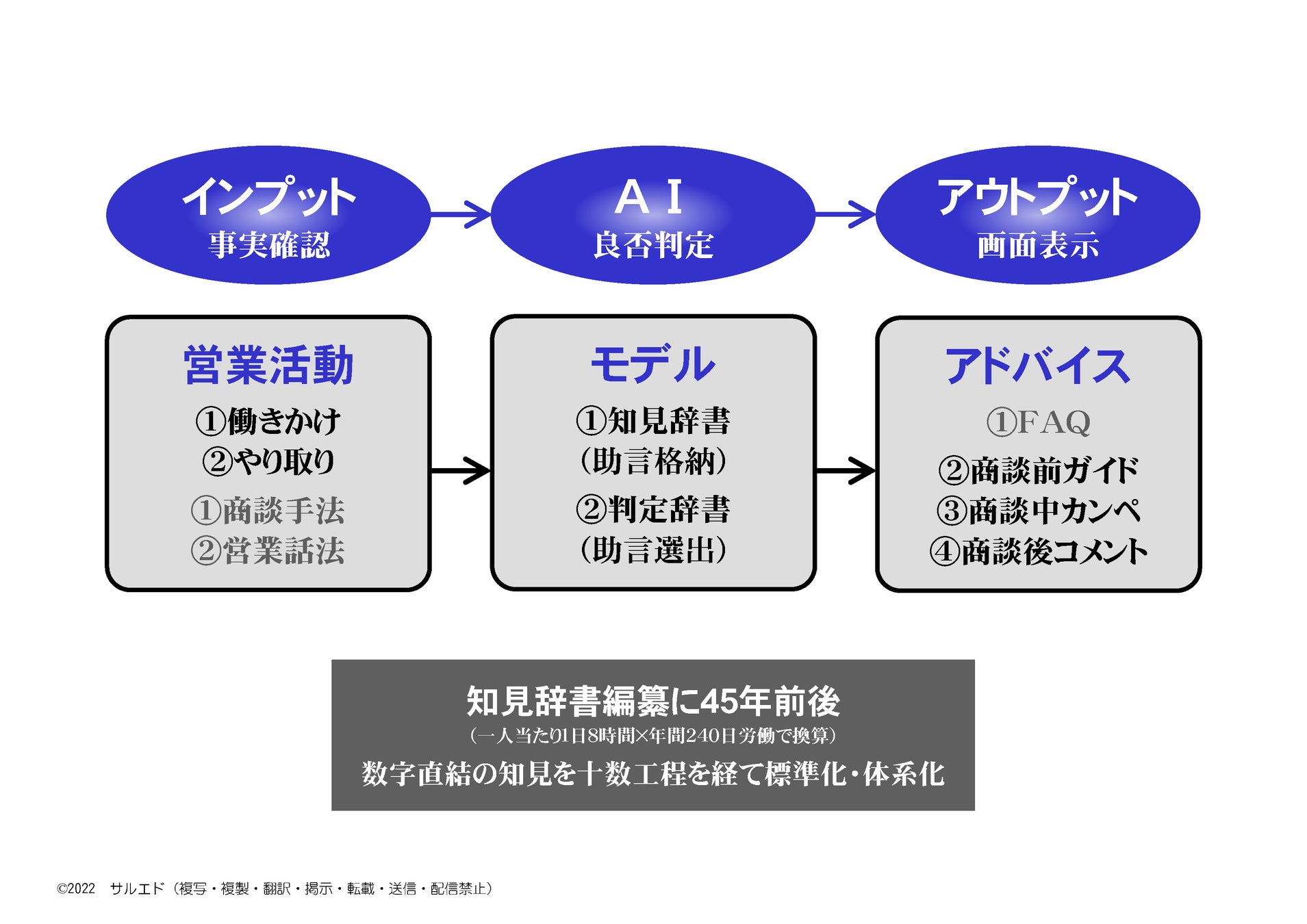 インプット
事実確認

ＡＩ
良否判定

アウトプット
画面表示

営業活動
①働きかけ
②やり取り
①商談手法
②営業話法

モデル
①知見辞書
（助言格納）
②判定辞書
（助言選出）

アドバイス
①FAQ
②商談前ガイド
③商談中カンペ
④商談後コメント

知見辞書編纂に45年前後
（一人当たり1日8時間×年間240日労働で換算）
数字直結の知見を十数工程を経て標準化・体系化

©2022　サルエド（複写・複製・翻訳・掲示・転載・送信・配信禁止）